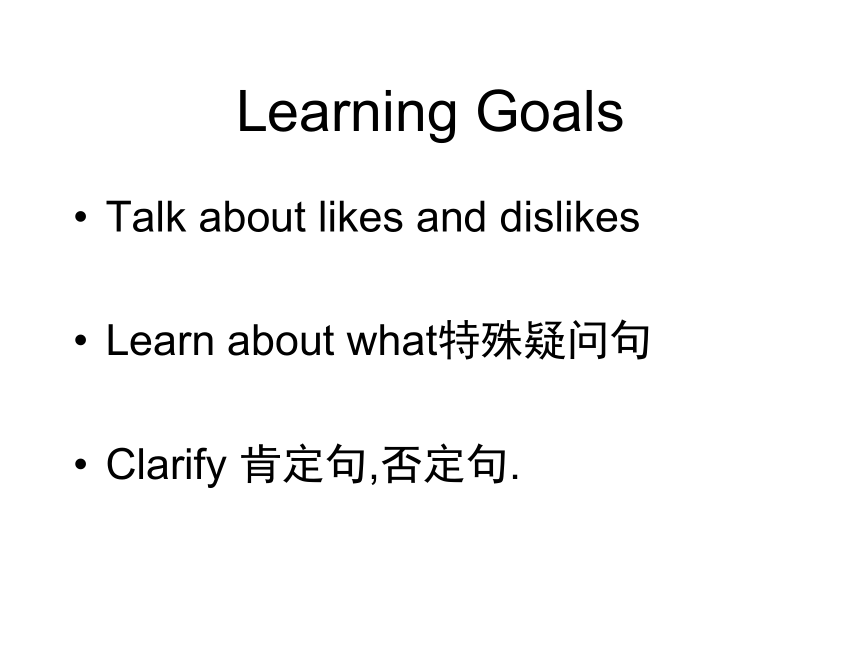 Learning Goals

• Talk about likes and dislikes

• Learn about what特殊疑问句

• Clarify 肯定句,否定句.